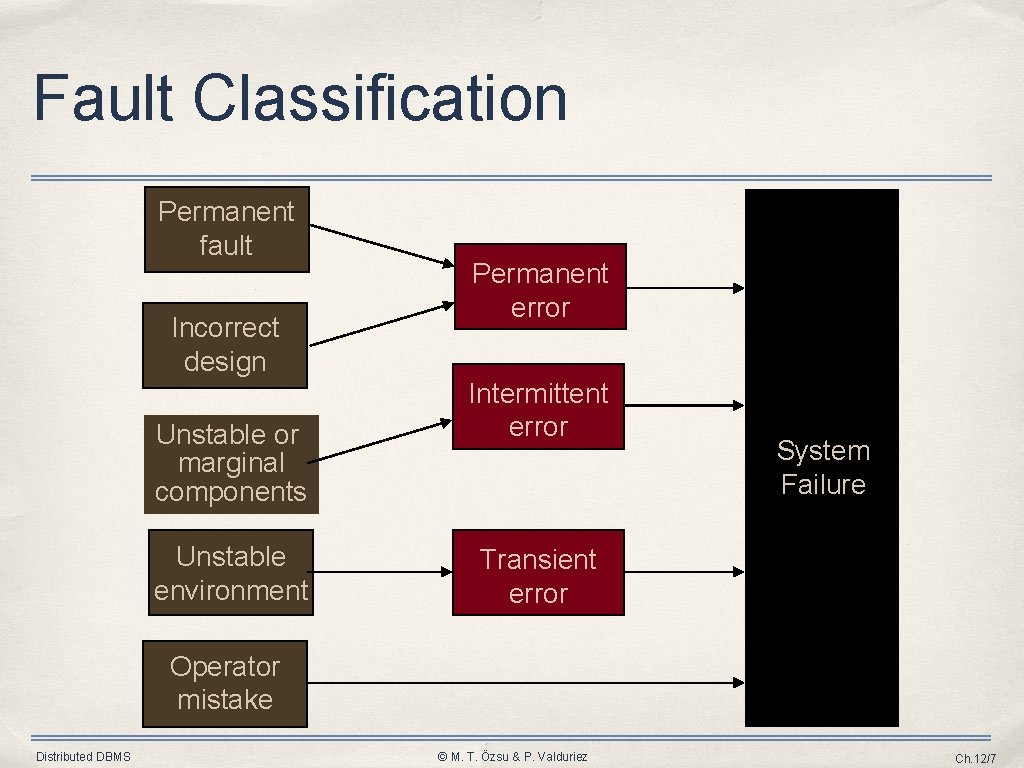 Fault Classification

Permanent fault

Incorrect design

Unstable or marginal components

Unstable environment

Operator mistake

Permanent error

Intermittent error

Transient error

System Failure

Distributed DBMS

© M. T. Özsu & P. Valduriez

Ch.12/7